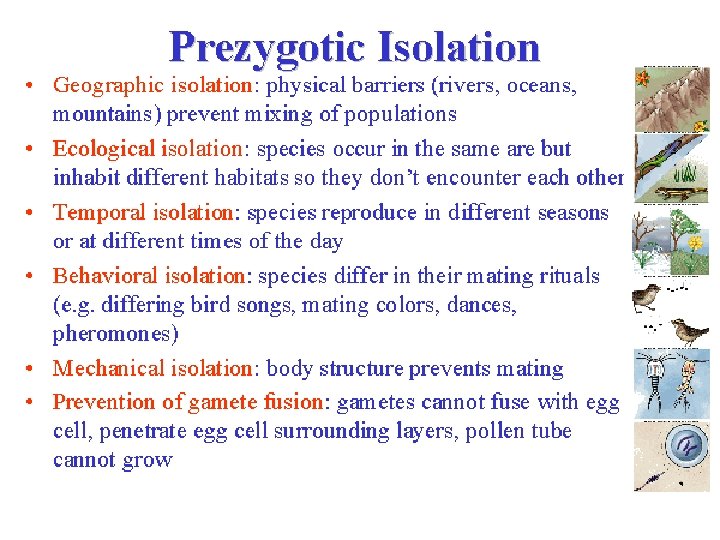 Prezygotic Isolation

• Geographic isolation: physical barriers (rivers, oceans, mountains) prevent mixing of populations
• Ecological isolation: species occur in the same are but inhabit different habitats so they don't encounter each other
• Temporal isolation: species reproduce in different seasons or at different times of the day
• Behavioral isolation: species differ in their mating rituals (e.g. differing bird songs, mating colors, dances, pheromones)
• Mechanical isolation: body structure prevents mating
• Prevention of gamete fusion: gametes cannot fuse with egg cell, penetrate egg cell surrounding layers, pollen tube cannot grow